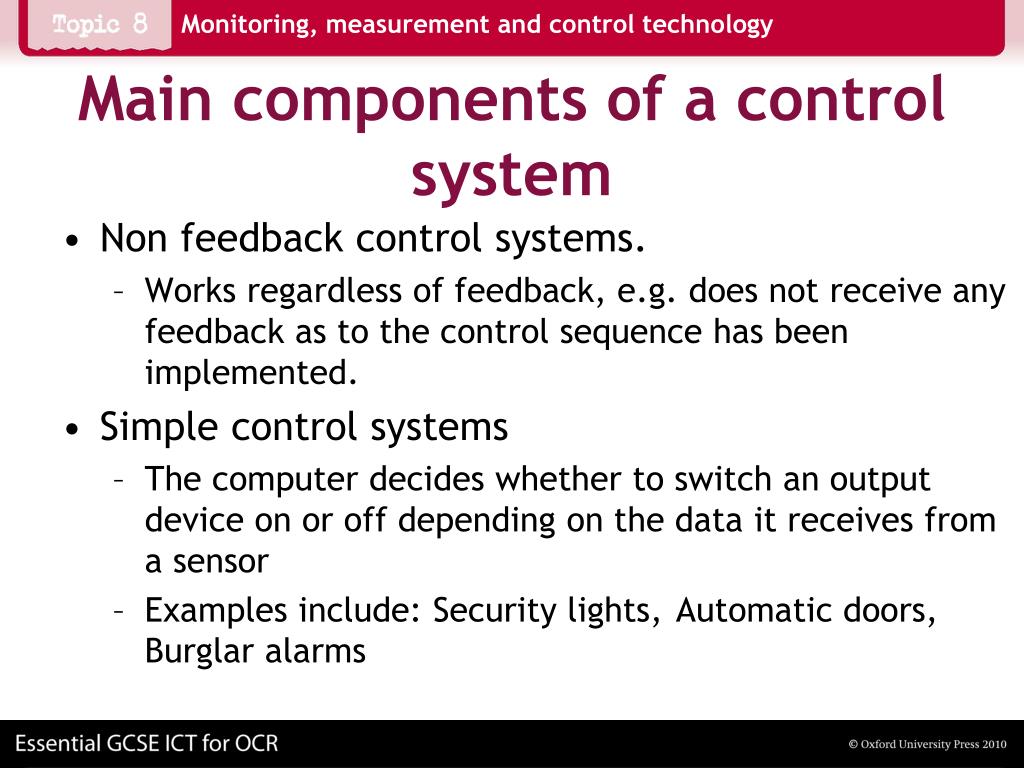 Topic 8 Monitoring, measurement and control technology

Main components of a control system

• Non feedback control systems.
– Works regardless of feedback, e.g. does not receive any feedback as to the control sequence has been implemented.

• Simple control systems
– The computer decides whether to switch an output device on or off depending on the data it receives from a sensor
– Examples include: Security lights, Automatic doors, Burglar alarms

Essential GCSE ICT for OCR

© Oxford University Press 2010